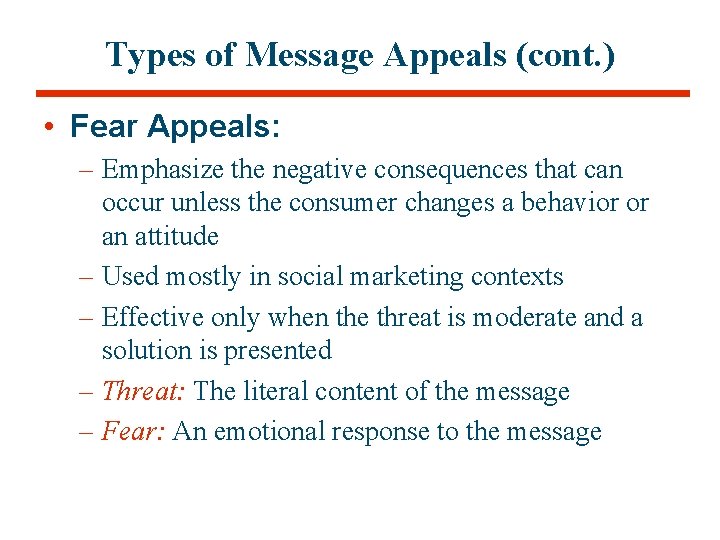 Types of Message Appeals (cont.)

• Fear Appeals:
– Emphasize the negative consequences that can occur unless the consumer changes a behavior or an attitude
– Used mostly in social marketing contexts
– Effective only when the threat is moderate and a solution is presented
– Threat: The literal content of the message
– Fear: An emotional response to the message